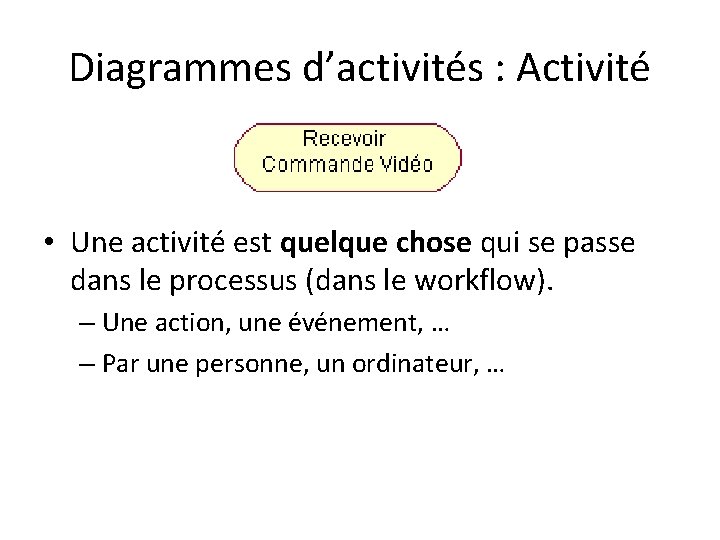 Diagrammes d’activités : Activité

Recevoir Commande Vidéo

• Une activité est quelque chose qui se passe dans le processus (dans le workflow).

– Une action, une événement, …

– Par une personne, un ordinateur, …